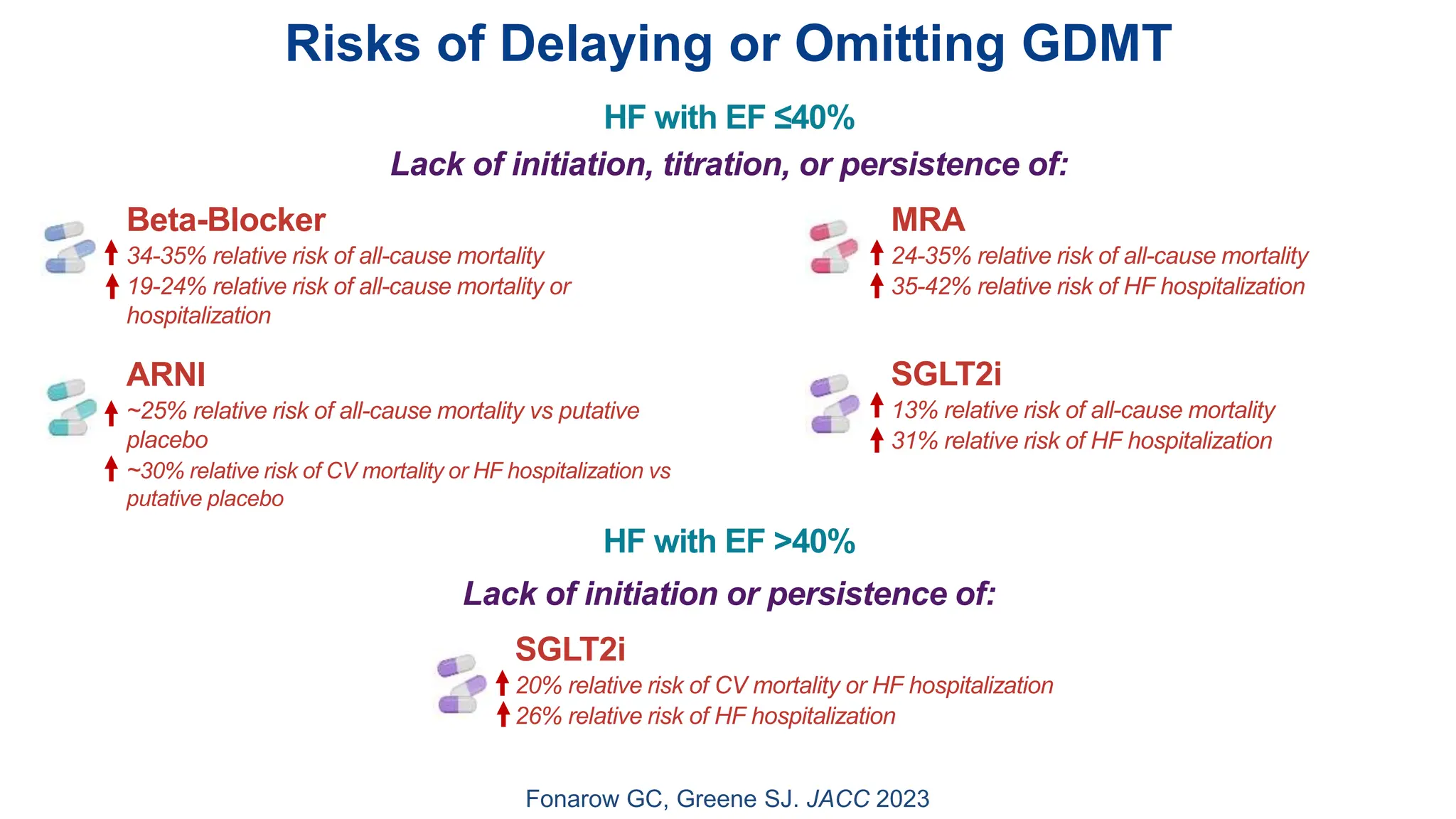 Risks of Delaying or Omitting GDMT

HF with EF ≤40%

Lack of initiation, titration, or persistence of:

Beta-Blocker
↑ 34-35% relative risk of all-cause mortality
↑ 19-24% relative risk of all-cause mortality or hospitalization

ARNI
↑ ~25% relative risk of all-cause mortality vs putative placebo
↑ ~30% relative risk of CV mortality or HF hospitalization vs putative placebo

MRA
↑ 24-35% relative risk of all-cause mortality
↑ 35-42% relative risk of HF hospitalization

SGLT2i
↑ 13% relative risk of all-cause mortality
↑ 31% relative risk of HF hospitalization

HF with EF >40%

Lack of initiation or persistence of:

SGLT2i
↑ 20% relative risk of CV mortality or HF hospitalization
↑ 26% relative risk of HF hospitalization

Fonarow GC, Greene SJ. JACC 2023